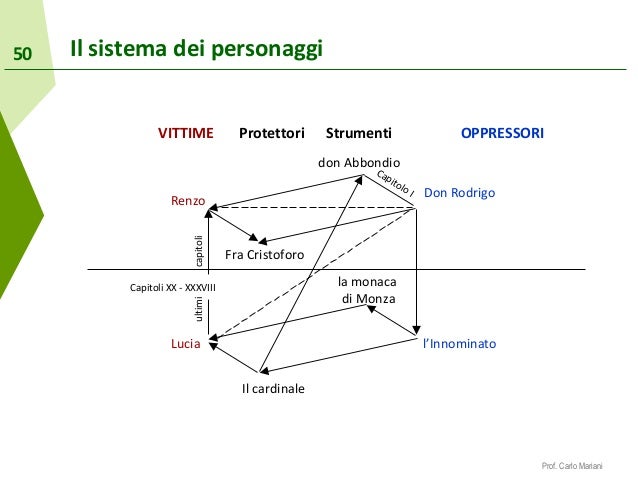 50 Il sistema dei personaggi

VITTIME Protettori Strumenti OPPRESSORI

don Abbondio

Capitolo I

Don Rodrigo

Renzo

capitoli

Fra Cristoforo

Capitoli XX - XXXVIII

la monaca di Monza

ultimi

Lucia

l'Innominato

Il cardinale

Prof. Carlo Mariani